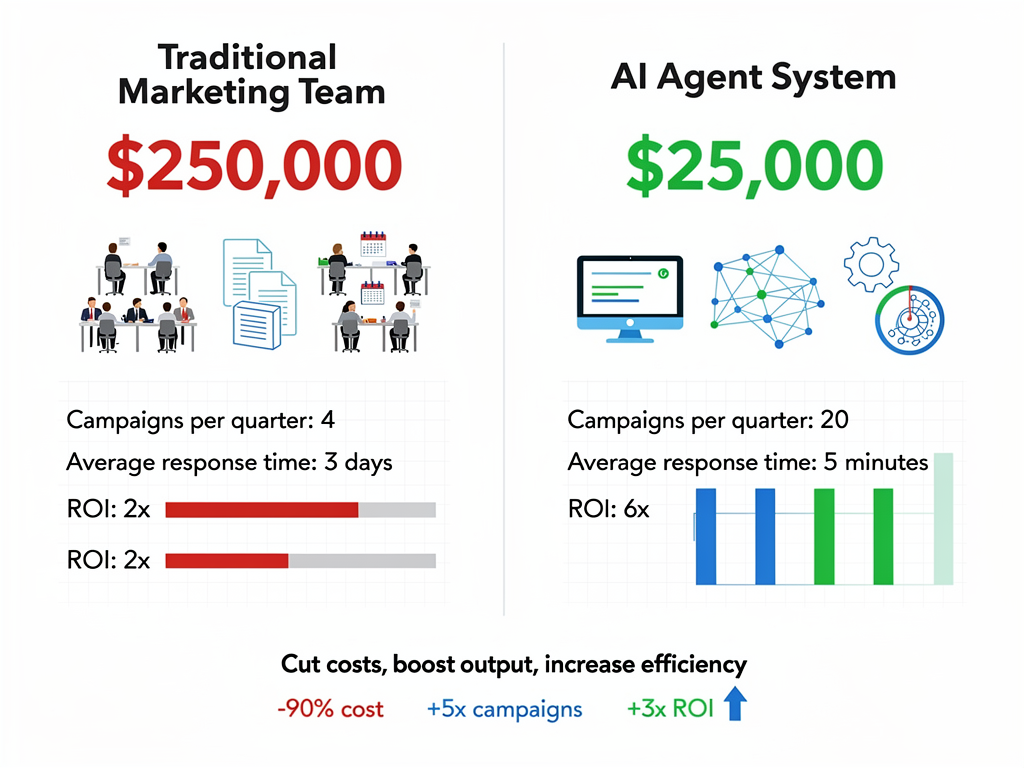 Traditional Marketing Team

$250,000

Campaigns per quarter: 4

Average response time: 3 days

ROI: 2x

ROI: 2x

AI Agent System

$25,000

Campaigns per quarter: 20

Average response time: 5 minutes

ROI: 6x

Cut costs, boost output, increase efficiency

-90% cost +5x campaigns +3x ROI